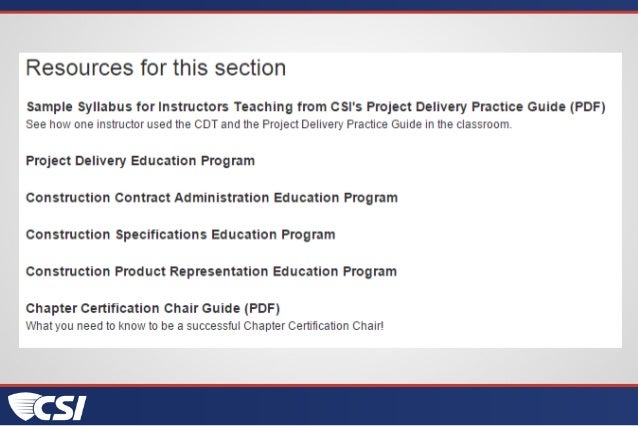 Resources for this section

Sample Syllabus for Instructors Teaching from CSI's Project Delivery Practice Guide (PDF)
See how one instructor used the CDT and the Project Delivery Practice Guide in the classroom.

Project Delivery Education Program

Construction Contract Administration Education Program

Construction Specifications Education Program

Construction Product Representation Education Program

Chapter Certification Chair Guide (PDF)
What you need to know to be a successful Chapter Certification Chair!

CSI